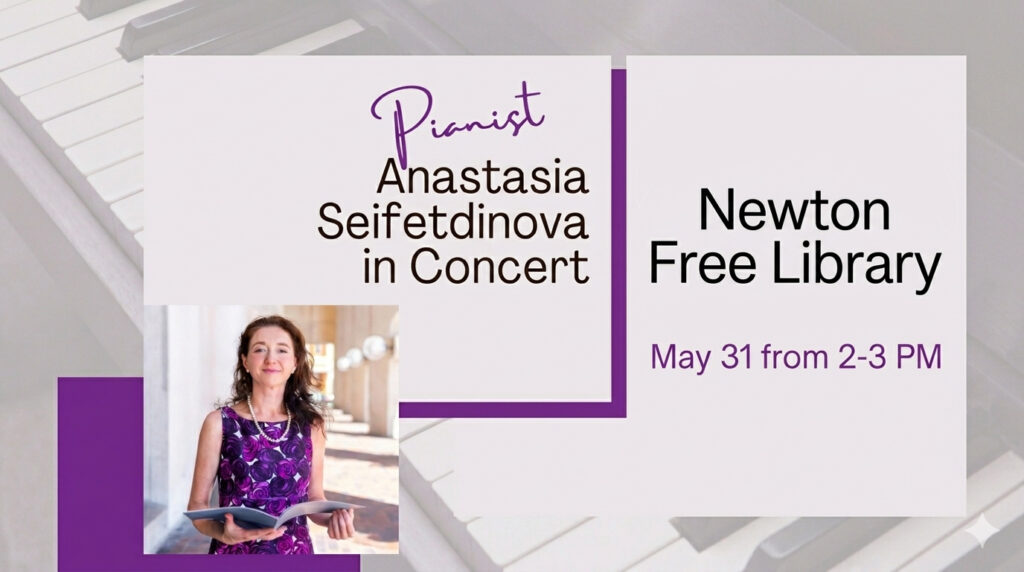 Pianist
Anastasia Seifetdinova in Concert

Newton Free Library

May 31 from 2-3 PM